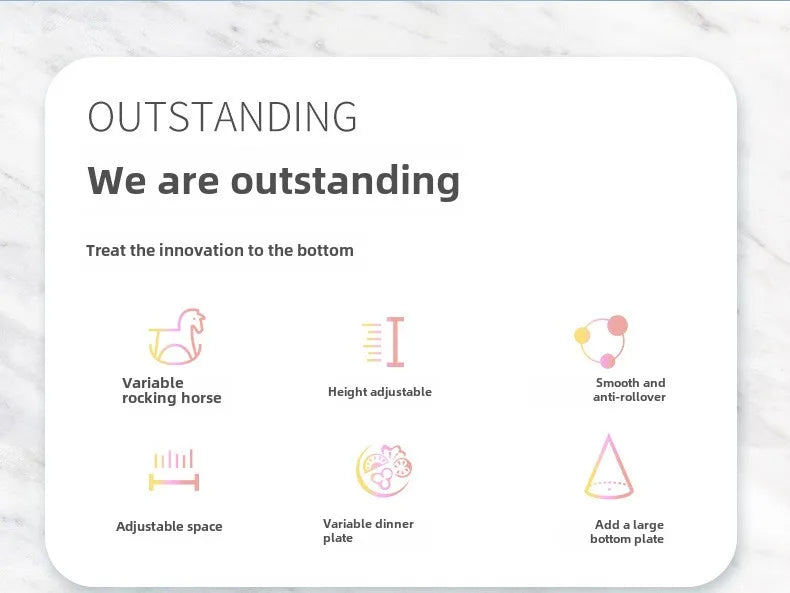 OUTSTANDING

We are outstanding

Treat the innovation to the bottom

Variable rocking horse

Height adjustable

Smooth and anti-rollover

Adjustable space

Variable dinner plate

Add a large bottom plate